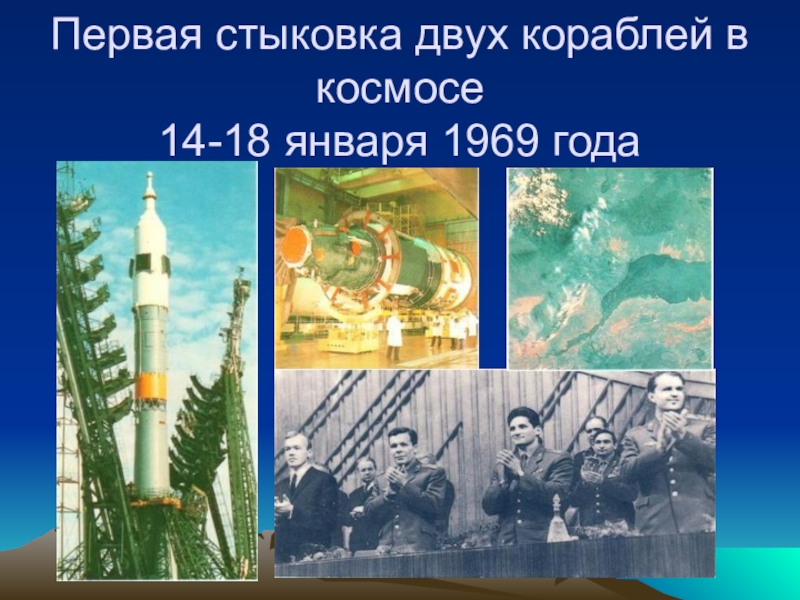 Первая стыковка двух кораблей в космосе
14-18 января 1969 года